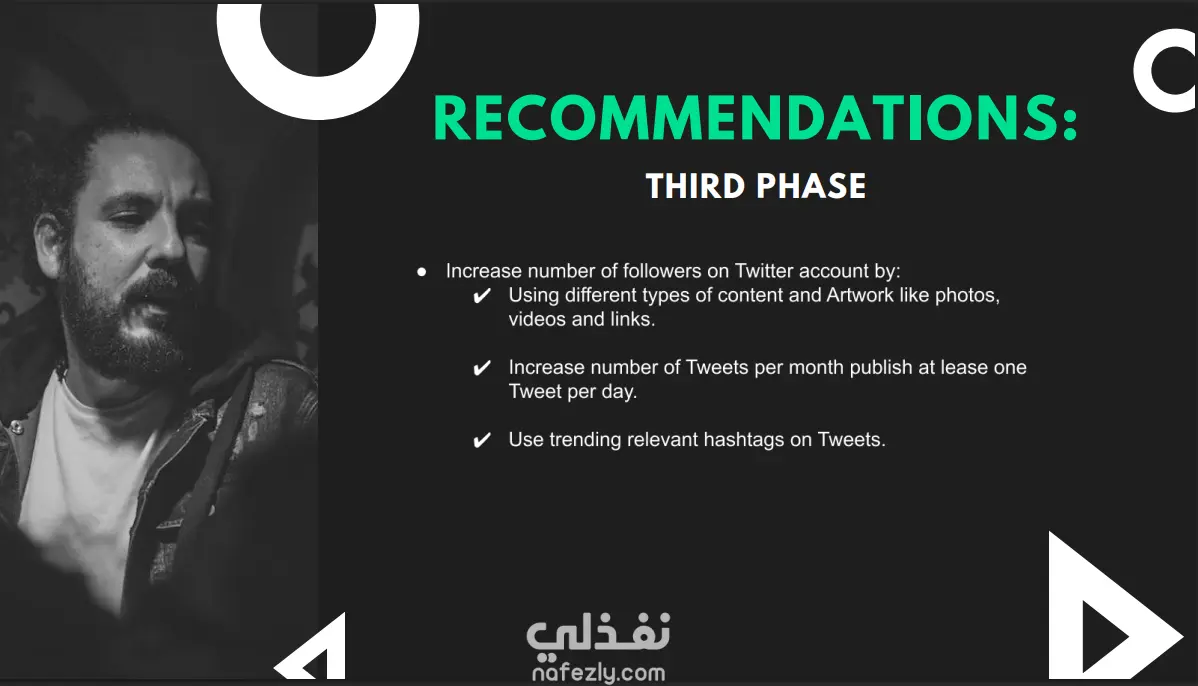 RECOMMENDATIONS:

THIRD PHASE

● Increase number of followers on Twitter account by:

✔ Using different types of content and Artwork like photos, videos and links.

✔ Increase number of Tweets per month publish at lease one Tweet per day.

✔ Use trending relevant hashtags on Tweets.

نفذلي
nafezly.com